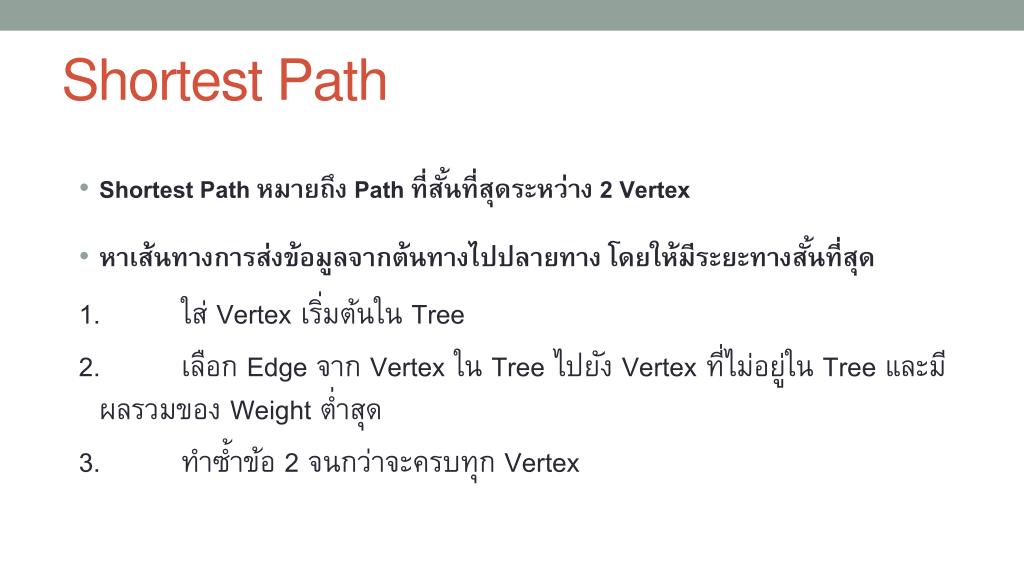 Shortest Path

• Shortest Path หมายถึง Path ที่สั้นที่สุดระหว่าง 2 Vertex

• หาเส้นทางการส่งข้อมูลจากต้นทางไปปลายทาง โดยให้มีระยะทางสั้นที่สุด

1. ใส่ Vertex เริ่มต้นใน Tree

2. เลือก Edge จาก Vertex ใน Tree ไปยัง Vertex ที่ไม่อยู่ใน Tree และมีผลรวมของ Weight ต่ำสุด

3. ทำซ้ำข้อ 2 จนกว่าจะครบทุก Vertex